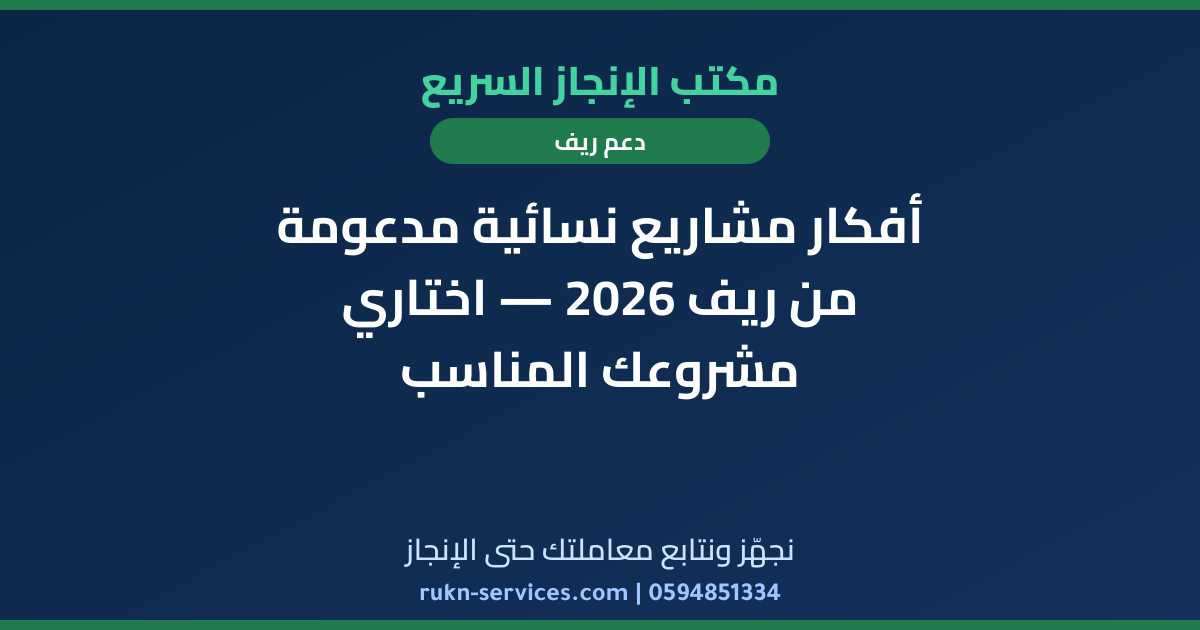 مكتب الإنجاز السريع

دعم ريف

أفكار مشاريع نسائية مدعومة من ريف 2026 — اختاري مشروعك المناسب

نجهّز ونتابع معاملتك حتى الإنجاز

rukn-services.com | 0594851334